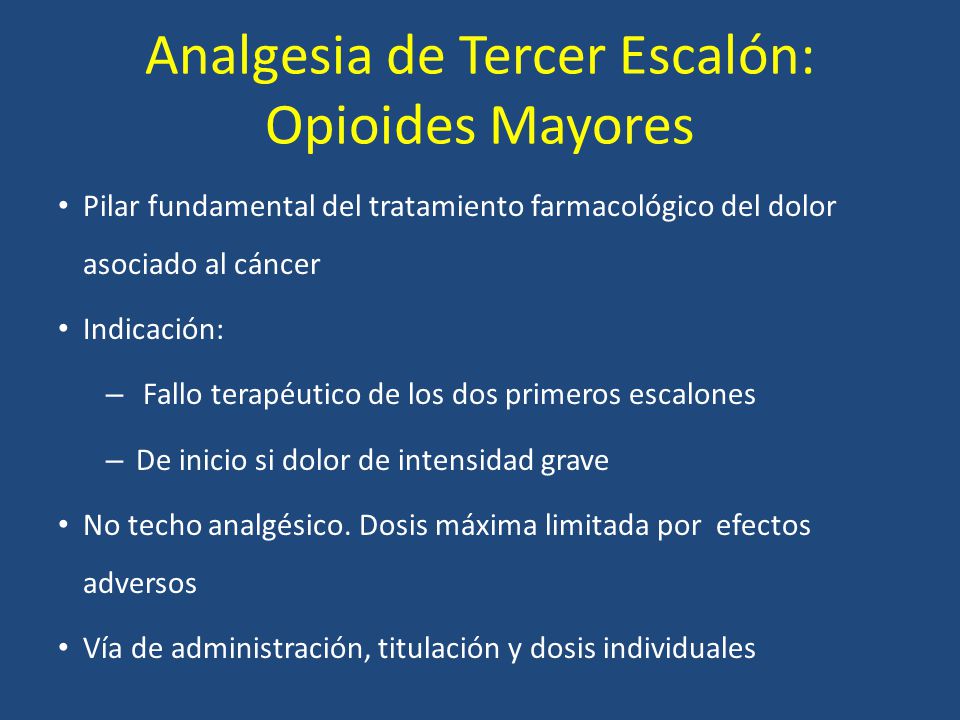 Analgesia de Tercer Escalón: Opioides Mayores

• Pilar fundamental del tratamiento farmacológico del dolor asociado al cáncer

• Indicación:

– Fallo terapéutico de los dos primeros escalones

– De inicio si dolor de intensidad grave

• No techo analgésico. Dosis máxima limitada por efectos adversos

• Vía de administración, titulación y dosis individuales